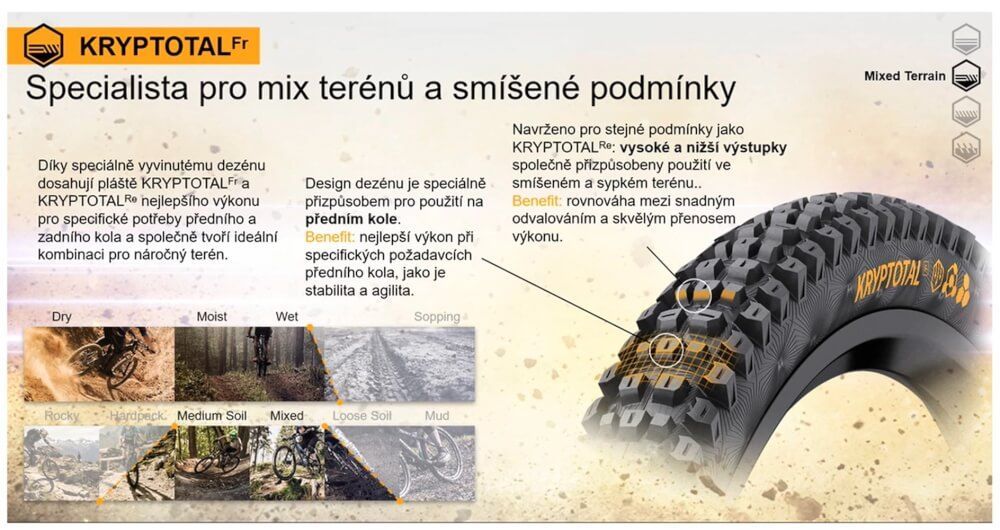 KRYPTOTAL$^{Fr}$

Specialista pro mix terénů a smíšené podmínky

Mixed Terrain

Díky speciálně vyvinutému dezénu dosahují pláště KRYPTOTAL$^{Fr}$ a KRYPTOTAL$^{Re}$ nejlepšího výkonu pro specifické potřeby předního a zadního kola a společně tvoří ideální kombinaci pro náročný terén.

Design dezénu je speciálně přizpůsobem pro použití na předním kole.
Benefit: nejlepší výkon při specifických požadavcích předního kola, jako je stabilita a agilita.

Navrženo pro stejné podmínky jako KRYPTOTAL$^{Re}$: vysoké a nižší výstupky společně přizpůsobeny použití ve smíšeném a sypkém terénu..
Benefit: rovnováha mezi snadným odvalováním a skvělým přenosem výkonu.

Dry
Moist
Wet
Sopping
Rocky
Hardpack
Medium Soil
Mixed
Loose Soil
Mud

KRYPTOTAL